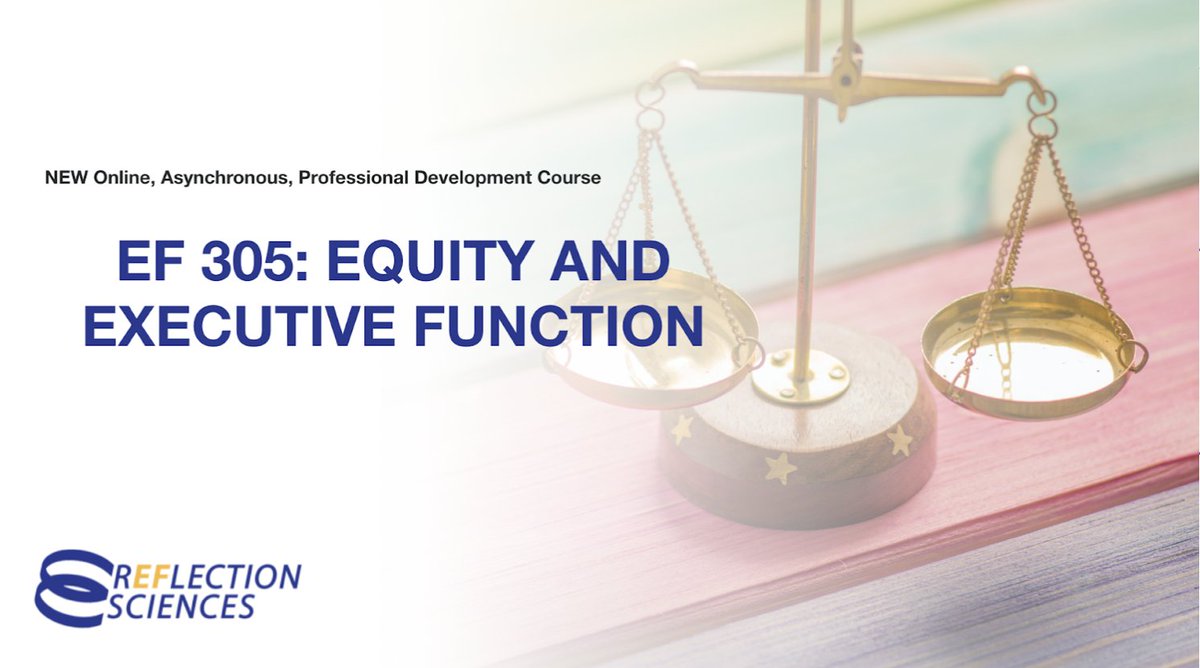 NEW Online, Asynchronous, Professional Development Course

EF 305: EQUITY AND EXECUTIVE FUNCTION

REFLECTION SCIENCES